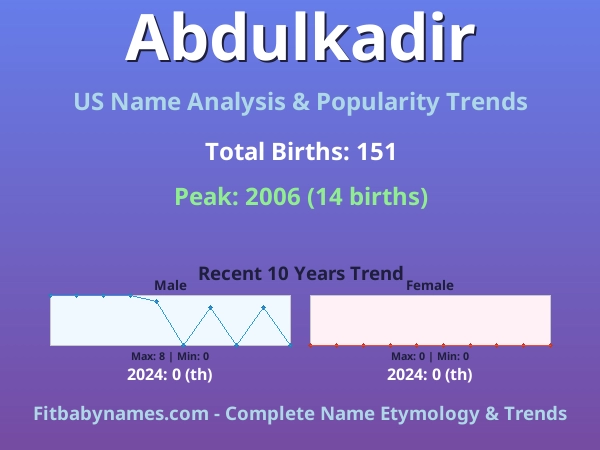 Abdulkadir

US Name Analysis & Popularity Trends

Total Births: 151

Peak: 2006 (14 births)

Recent 10 Years Trend

Male

Max: 8 | Min: 0

2024: 0 (th)

Female

Max: 0 | Min: 0

2024: 0 (th)

Fitbabynames.com - Complete Name Etymology & Trends